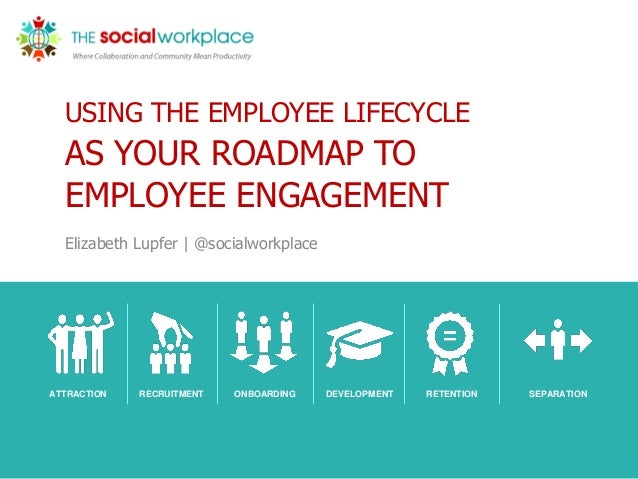 THE socialworkplace
Where Collaboration and Community Mean Productivity

USING THE EMPLOYEE LIFECYCLE
AS YOUR ROADMAP TO EMPLOYEE ENGAGEMENT

Elizabeth Lupfer | @socialworkplace

ATTRACTION
RECRUITMENT
ONBOARDING
DEVELOPMENT
RETENTION
SEPARATION